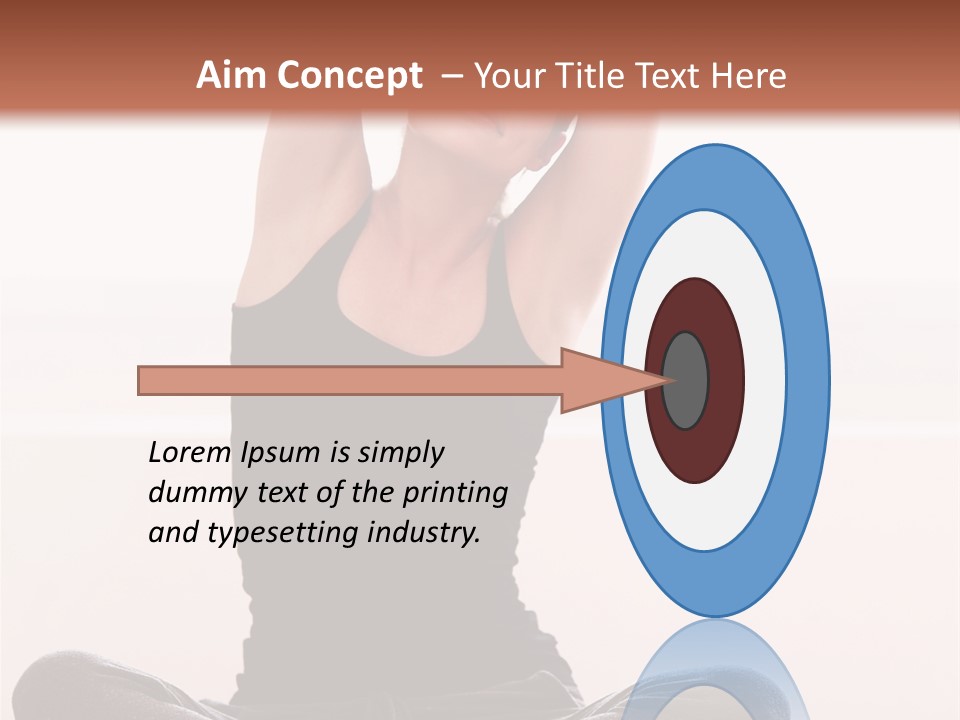 Aim Concept – Your Title Text Here

Lorem Ipsum is simply dummy text of the printing and typesetting industry.